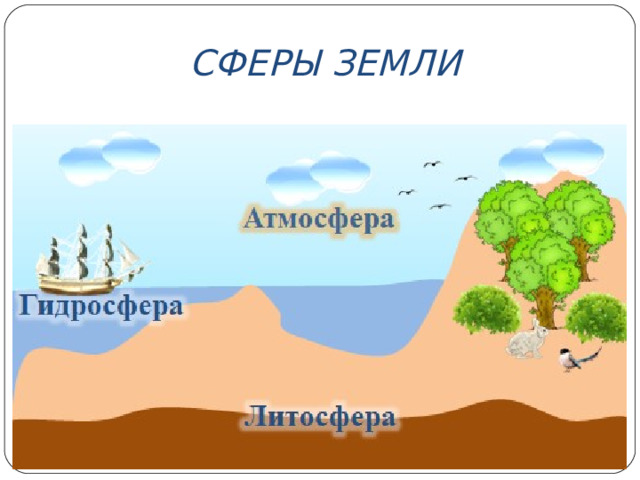 СФЕРЫ ЗЕМЛИ

Атмосфера

Гидросфера

Литосфера